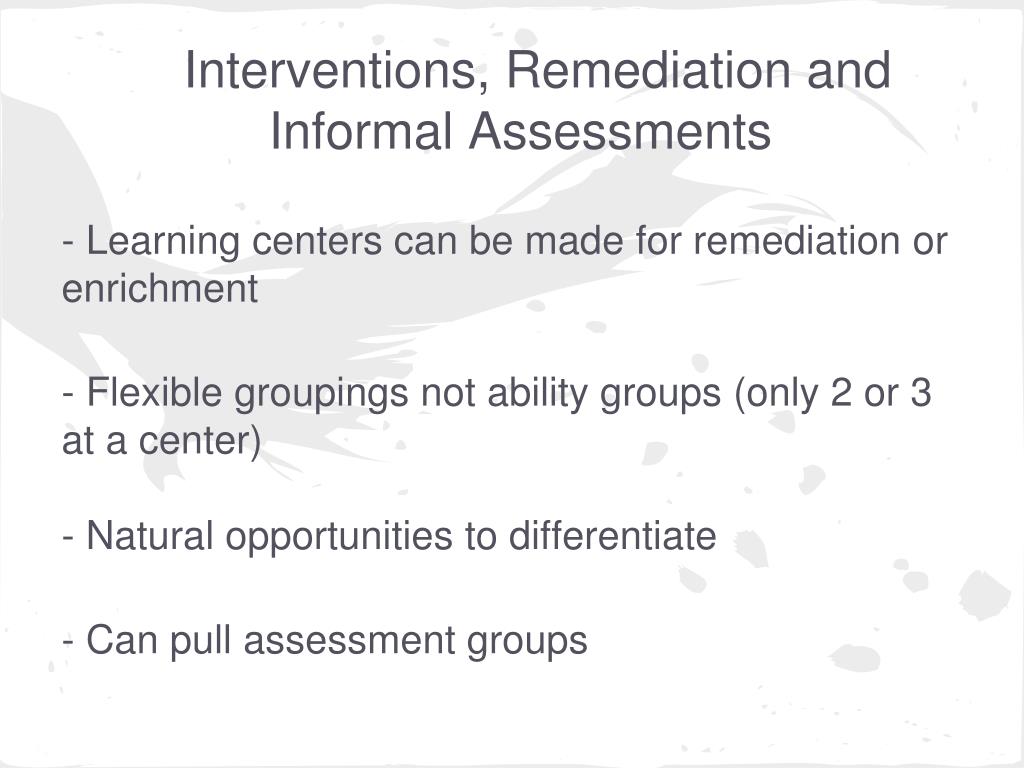 Interventions, Remediation and Informal Assessments

- Learning centers can be made for remediation or enrichment

- Flexible groupings not ability groups (only 2 or 3 at a center)

- Natural opportunities to differentiate

- Can pull assessment groups